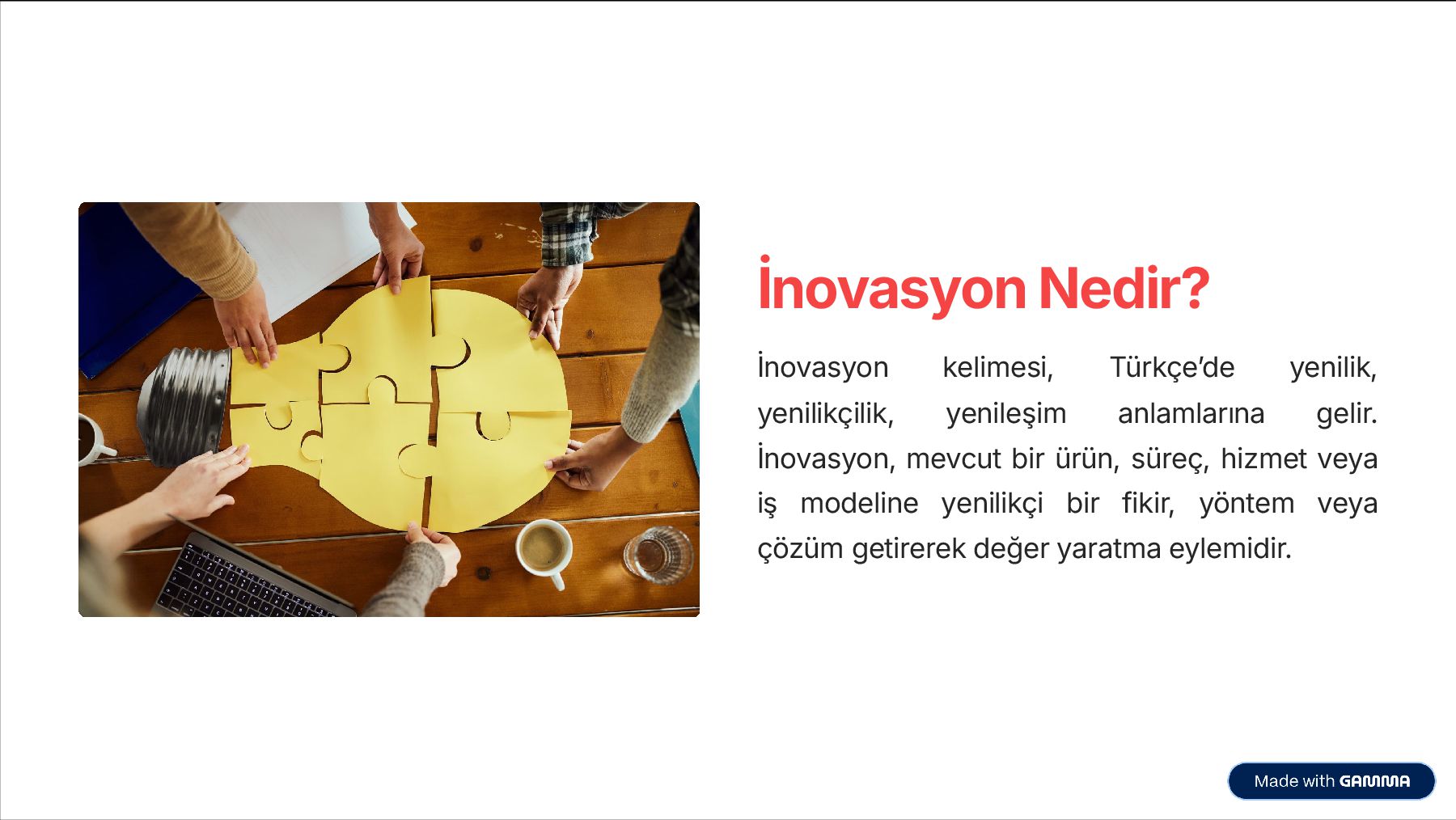 İnovasyon Nedir?

İnovasyon kelimesi, Türkçe'de yenilik, yenilikçilik, yenileşim anlamlarına gelir. İnovasyon, mevcut bir ürün, süreç, hizmet veya iş modeline yenilikçi bir fikir, yöntem veya çözüm getirerek değer yaratma eylemidir.

Made with GAMMA